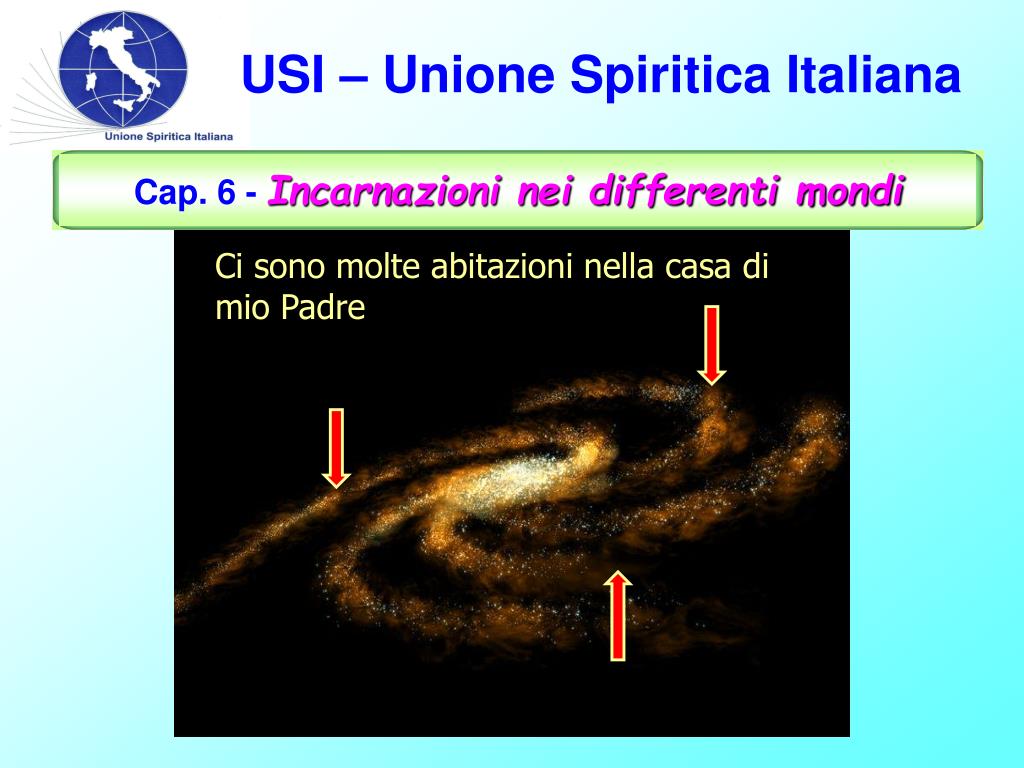 Unione Spiritica Italiana

USI – Unione Spiritica Italiana

Cap. 6 - Incarnazioni nei differenti mondi

Ci sono molte abitazioni nella casa di mio Padre